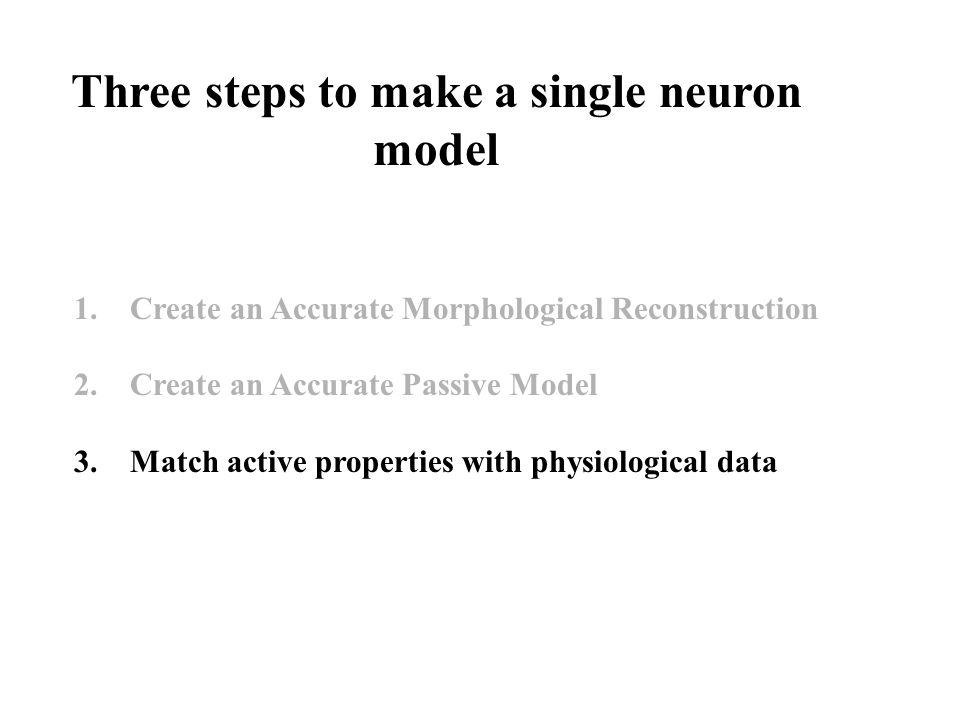 Three steps to make a single neuron model

1. Create an Accurate Morphological Reconstruction

2. Create an Accurate Passive Model

3. Match active properties with physiological data